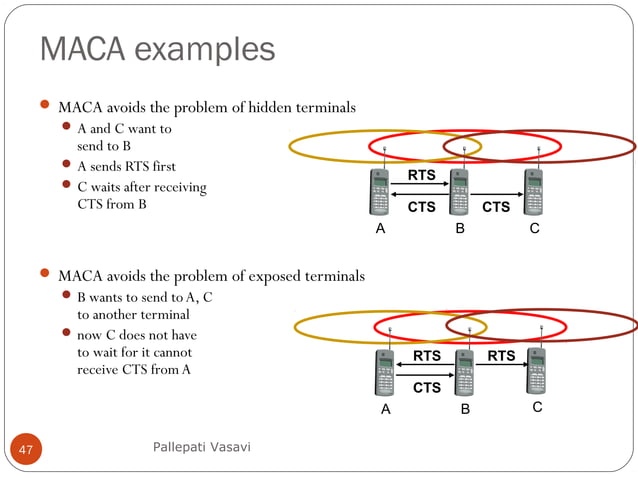 MACA examples

MACA avoids the problem of hidden terminals

A and C want to send to B

A sends RTS first

C waits after receiving CTS from B

RTS
CTS
CTS
A
B
C

MACA avoids the problem of exposed terminals

B wants to send to A, C to another terminal

now C does not have to wait for it cannot receive CTS from A

RTS
RTS
CTS
A
B
C

47

Pallepati Vasavi